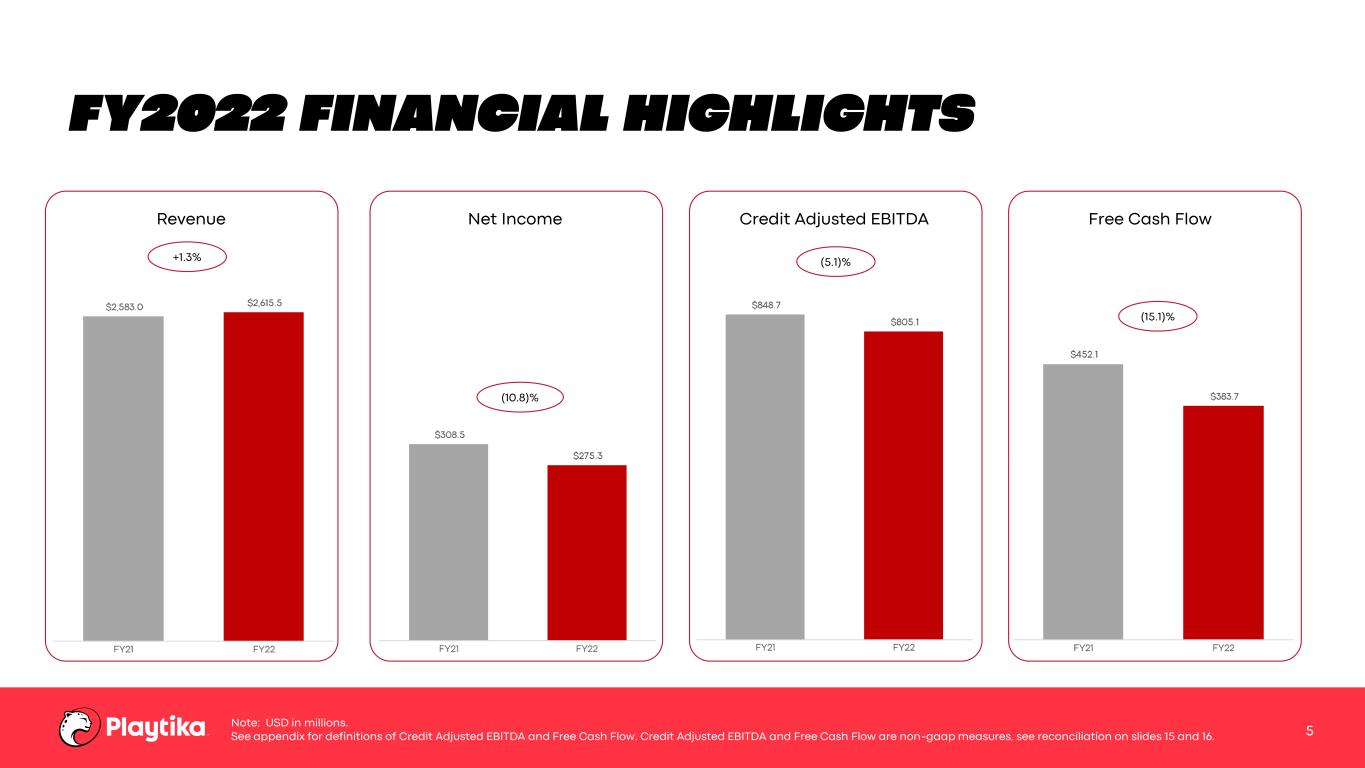 FY2022 FINANCIAL HIGHLIGHTS

Revenue

+1.3%

$2,583.0

$2,615.5

FY21 FY22

Net Income

(10.8)%

$308.5

$275.3

FY21 FY22

Credit Adjusted EBITDA

(5.1)%

$848.7

$805.1

FY21 FY22

Free Cash Flow

(15.1)%

$452.1

$383.7

FY21 FY22

Playtika

Note: USD in millions.
See appendix for definitions of Credit Adjusted EBITDA and Free Cash Flow. Credit Adjusted EBITDA and Free Cash Flow are non-gaap measures, see reconciliation on slides 15 and 16.

5